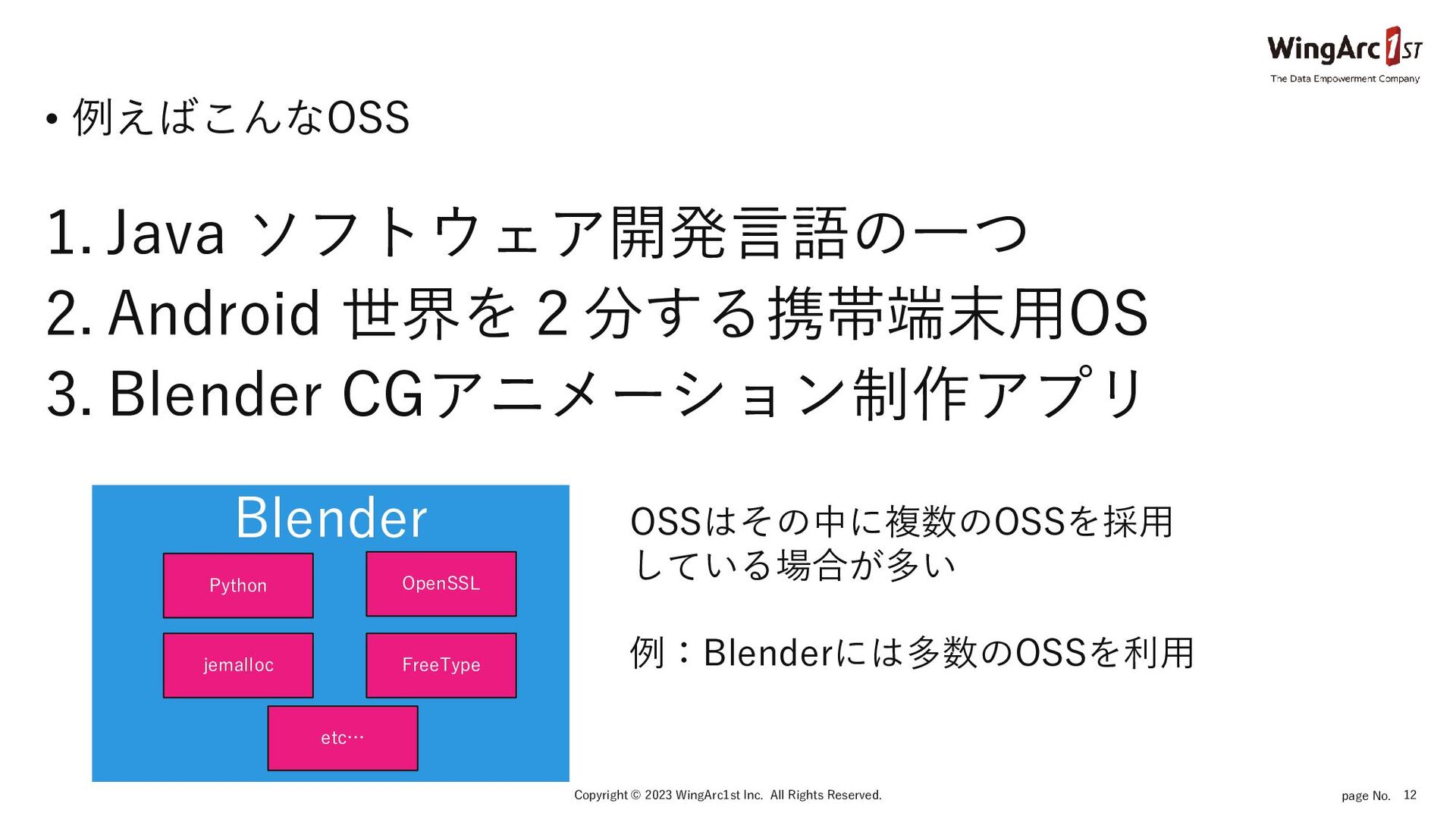 WingArc 1ST
The Data Empowerment Company

• 例えばこんなOSS

1. Java ソフトウェア開発言語の一つ
2. Android 世界を２分する携帯端末用OS
3. Blender CGアニメーション制作アプリ

Blender

Python

OpenSSL

jemalloc

FreeType

etc…

OSSはその中に複数のOSSを採用している場合が多い

例：Blenderには多数のOSSを利用

Copyright © 2023 WingArc1st Inc. All Rights Reserved.

page No. 12